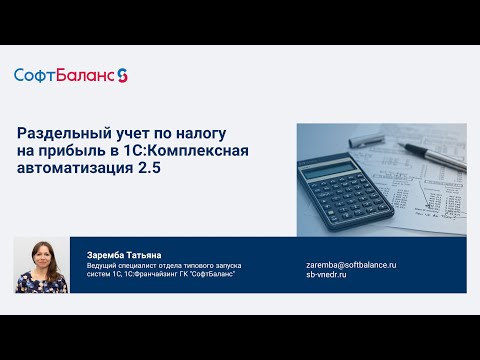 СофтБаланс

Раздельный учет по налогу на прибыль в 1С:Комплексная автоматизация 2.5

Заремба Татьяна
Ведущий специалист отдела типового запуска систем 1С, 1С:Франчайзинг ГК "СофтБаланс"

zaremba@softbalance.ru
sb-vnedr.ru